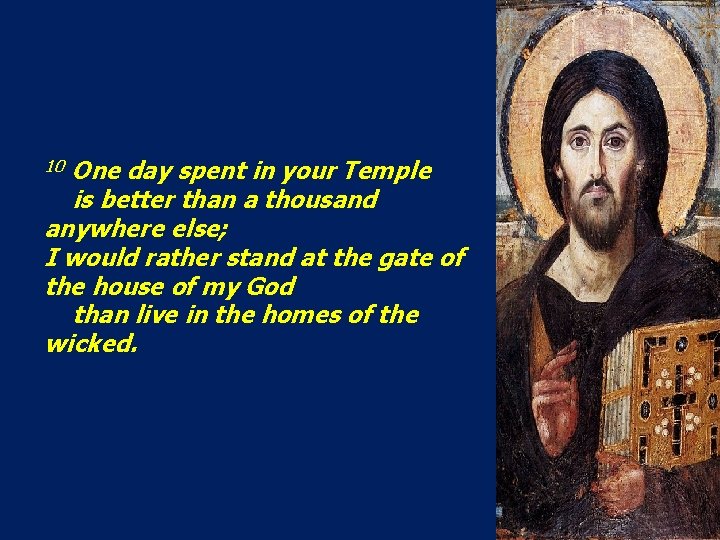 $^{10}$ One day spent in your Temple
is better than a thousand anywhere else;
I would rather stand at the gate of the house of my God
than live in the homes of the wicked.